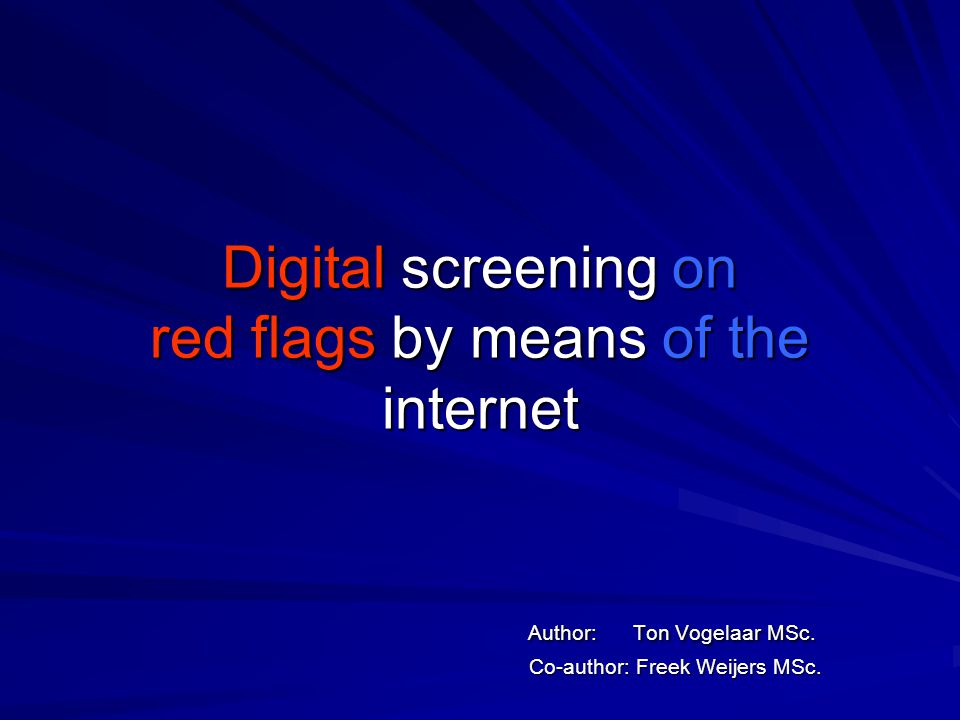 Digital screening on red flags by means of the internet

Author: Ton Vogelaar MSc.
Co-author: Freek Weijers MSc.